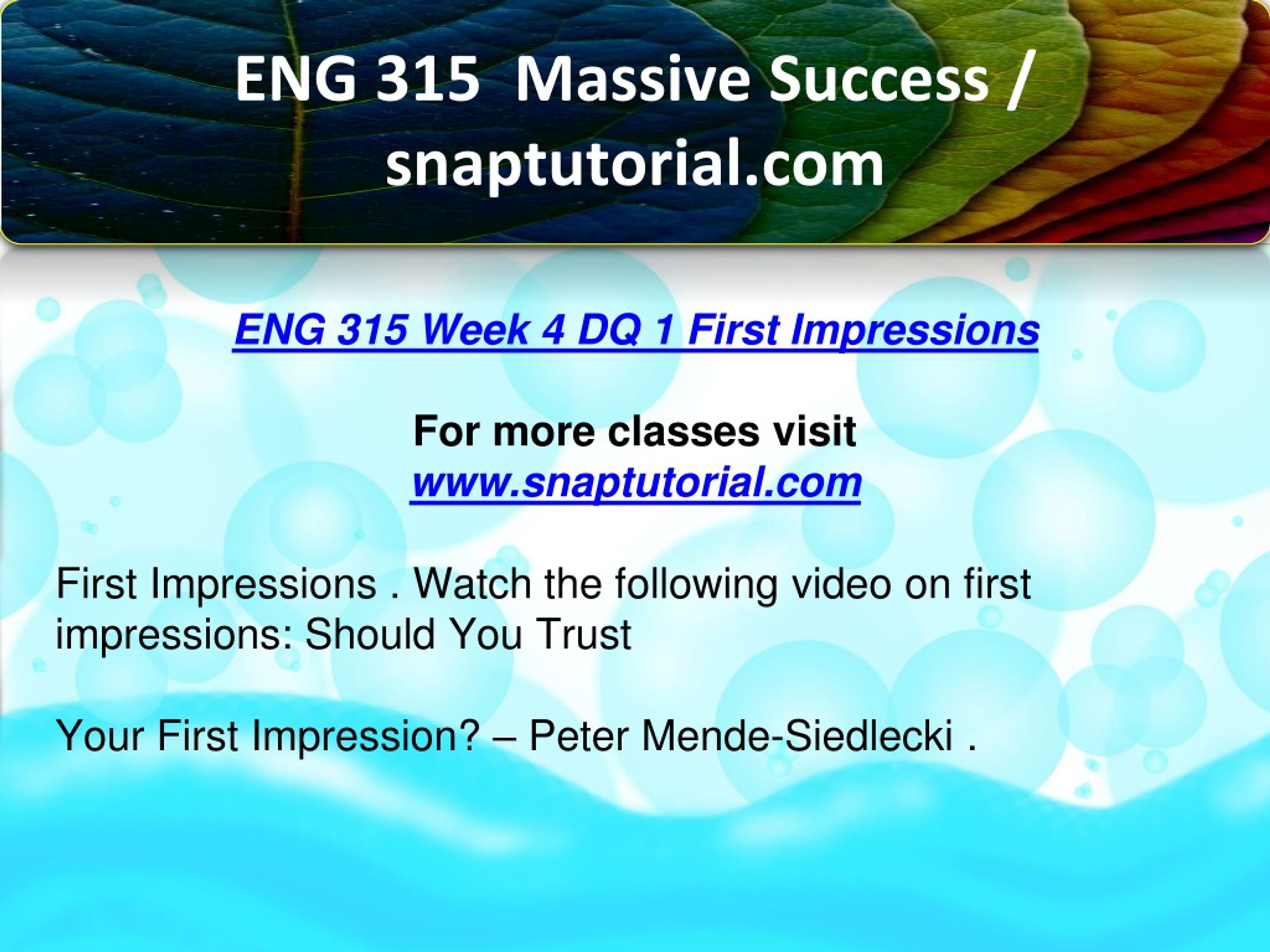 ENG 315 Massive Success / snaptutorial.com

ENG 315 Week 4 DQ 1 First Impressions

For more classes visit
www.snaptutorial.com

First Impressions . Watch the following video on first impressions: Should You Trust

Your First Impression? – Peter Mende-Siedlecki .